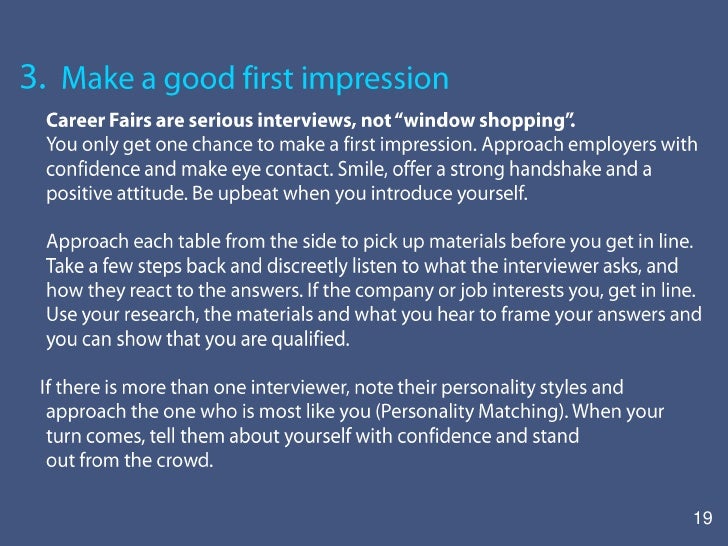 3. Make a good first impression

Career Fairs are serious interviews, not “window shopping”.
You only get one chance to make a first impression. Approach employers with confidence and make eye contact. Smile, offer a strong handshake and a positive attitude. Be upbeat when you introduce yourself.

Approach each table from the side to pick up materials before you get in line. Take a few steps back and discreetly listen to what the interviewer asks, and how they react to the answers. If the company or job interests you, get in line. Use your research, the materials and what you hear to frame your answers and you can show that you are qualified.

If there is more than one interviewer, note their personality styles and approach the one who is most like you (Personality Matching). When your turn comes, tell them about yourself with confidence and stand out from the crowd.

19